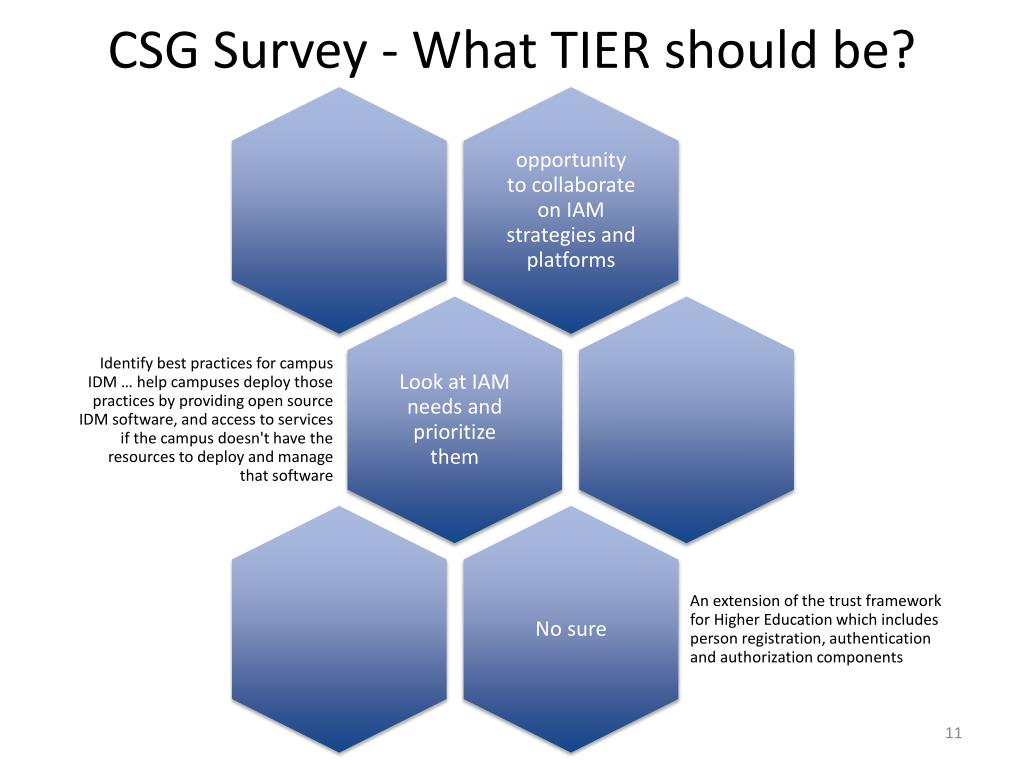 CSG Survey - What TIER should be?

opportunity to collaborate on IAM strategies and platforms

Identify best practices for campus IDM … help campuses deploy those practices by providing open source IDM software, and access to services if the campus doesn't have the resources to deploy and manage that software

Look at IAM needs and prioritize them

No sure

An extension of the trust framework for Higher Education which includes person registration, authentication and authorization components

11